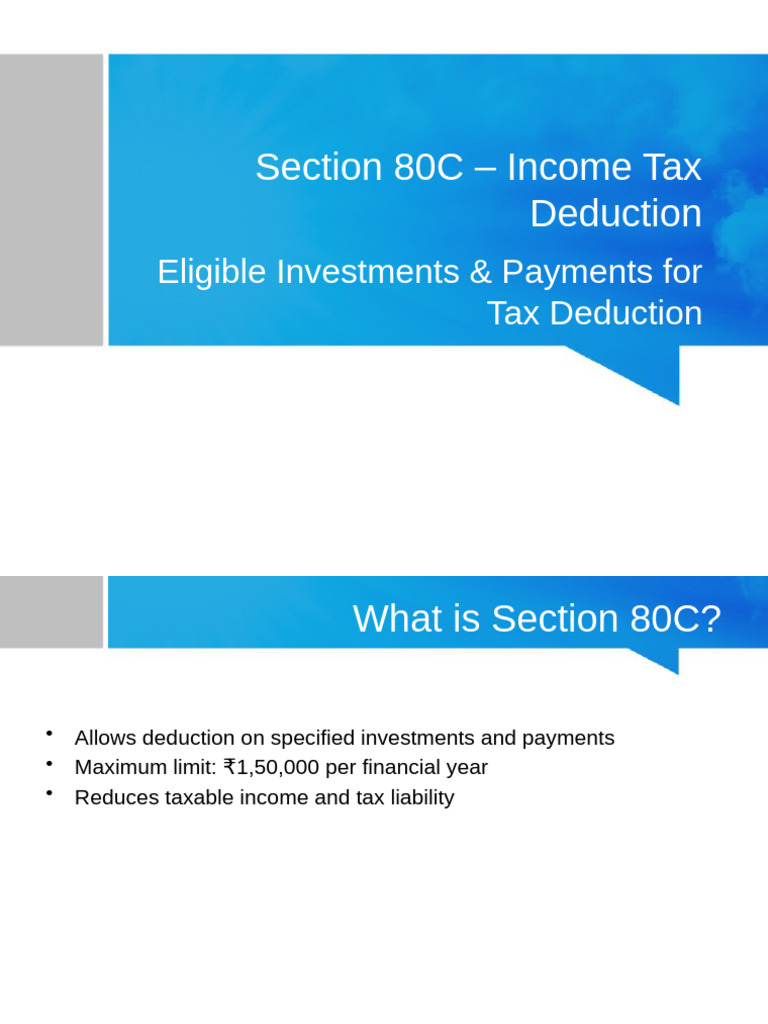 Section 80C – Income Tax Deduction

Eligible Investments & Payments for Tax Deduction

What is Section 80C?

• Allows deduction on specified investments and payments
• Maximum limit: ₹1,50,000 per financial year
• Reduces taxable income and tax liability